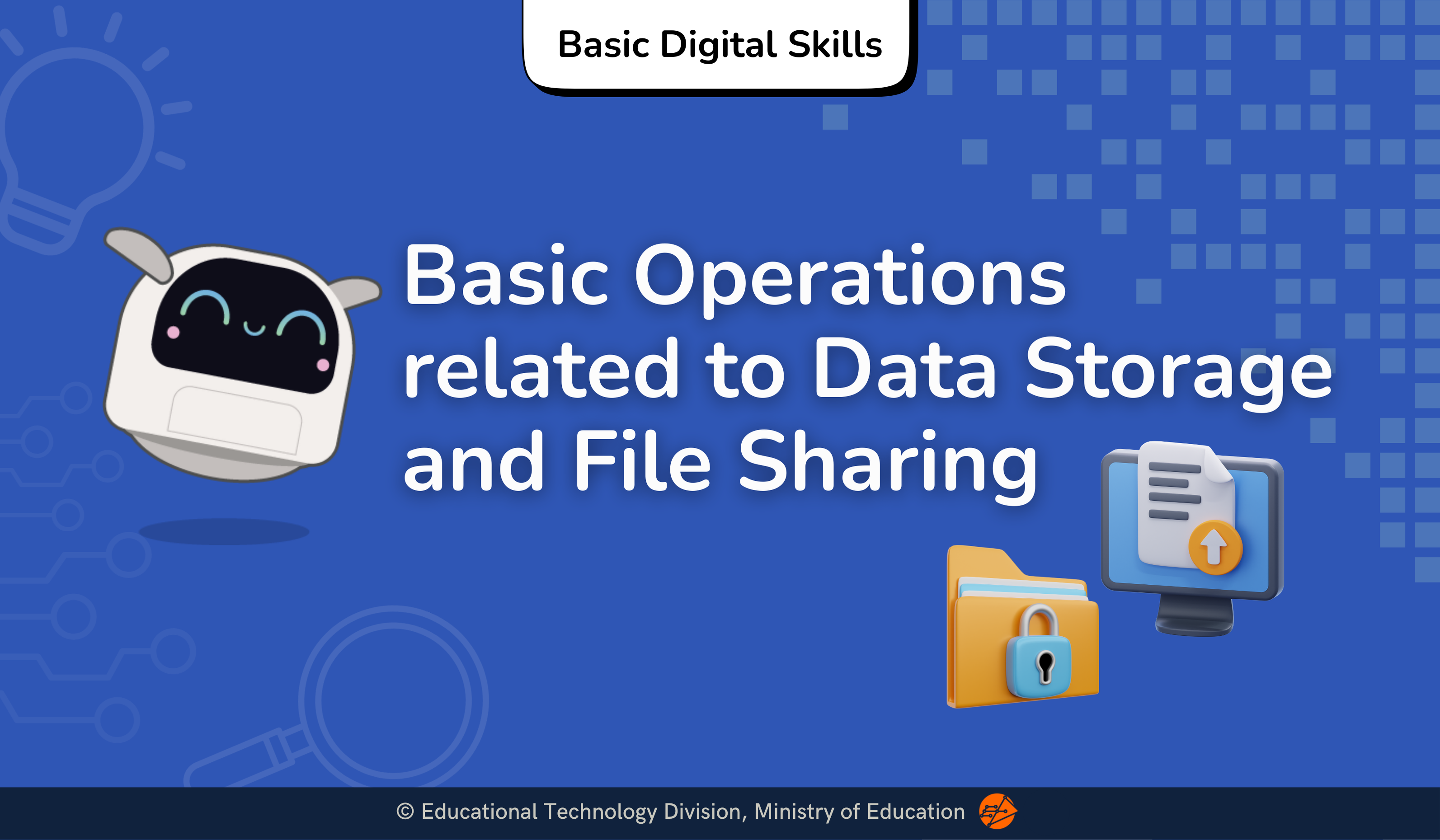 Basic Digital Skills

Basic Operations related to Data Storage and File Sharing

© Educational Technology Division, Ministry of Education